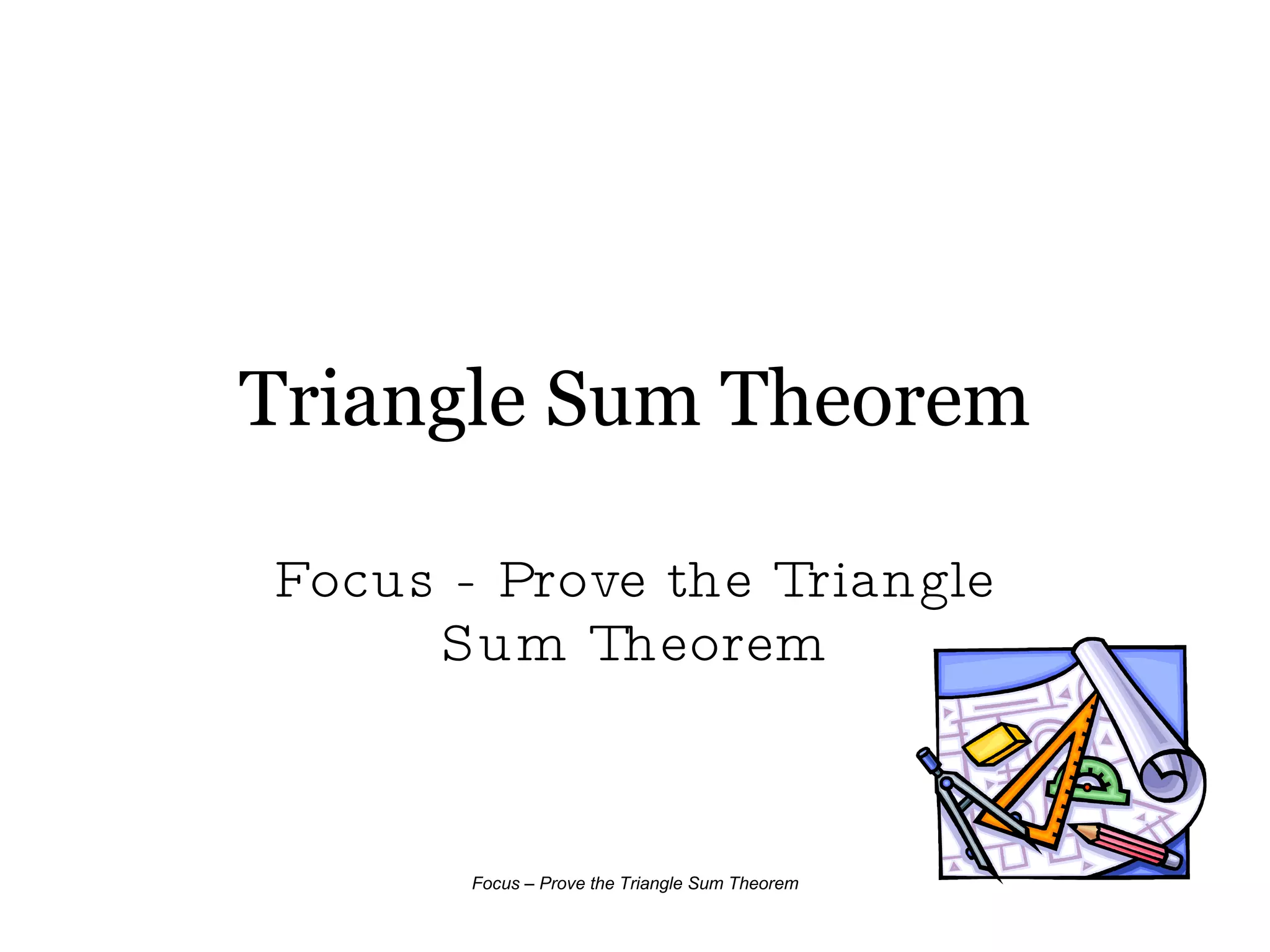 Triangle Sum Theorem

Focus - Prove the Triangle Sum Theorem

Focus – Prove the Triangle Sum Theorem